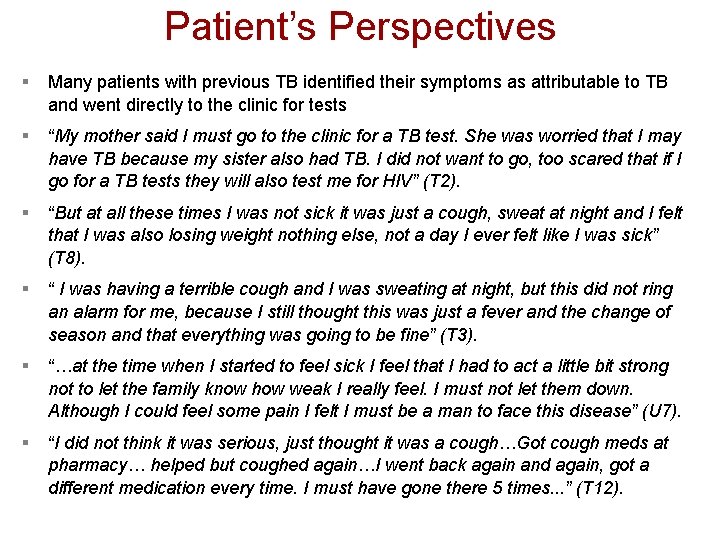 Patient's Perspectives

▪ Many patients with previous TB identified their symptoms as attributable to TB and went directly to the clinic for tests

▪ "My mother said I must go to the clinic for a TB test. She was worried that I may have TB because my sister also had TB. I did not want to go, too scared that if I go for a TB tests they will also test me for HIV" (T2).

▪ "But at all these times I was not sick it was just a cough, sweat at night and I felt that I was also losing weight nothing else, not a day I ever felt like I was sick" (T8).

▪ " I was having a terrible cough and I was sweating at night, but this did not ring an alarm for me, because I still thought this was just a fever and the change of season and that everything was going to be fine" (T3).

▪ "…at the time when I started to feel sick I feel that I had to act a little bit strong not to let the family know how weak I really feel. I must not let them down. Although I could feel some pain I felt I must be a man to face this disease" (U7).

▪ "I did not think it was serious, just thought it was a cough…Got cough meds at pharmacy… helped but coughed again…I went back again and again, got a different medication every time. I must have gone there 5 times..." (T12).